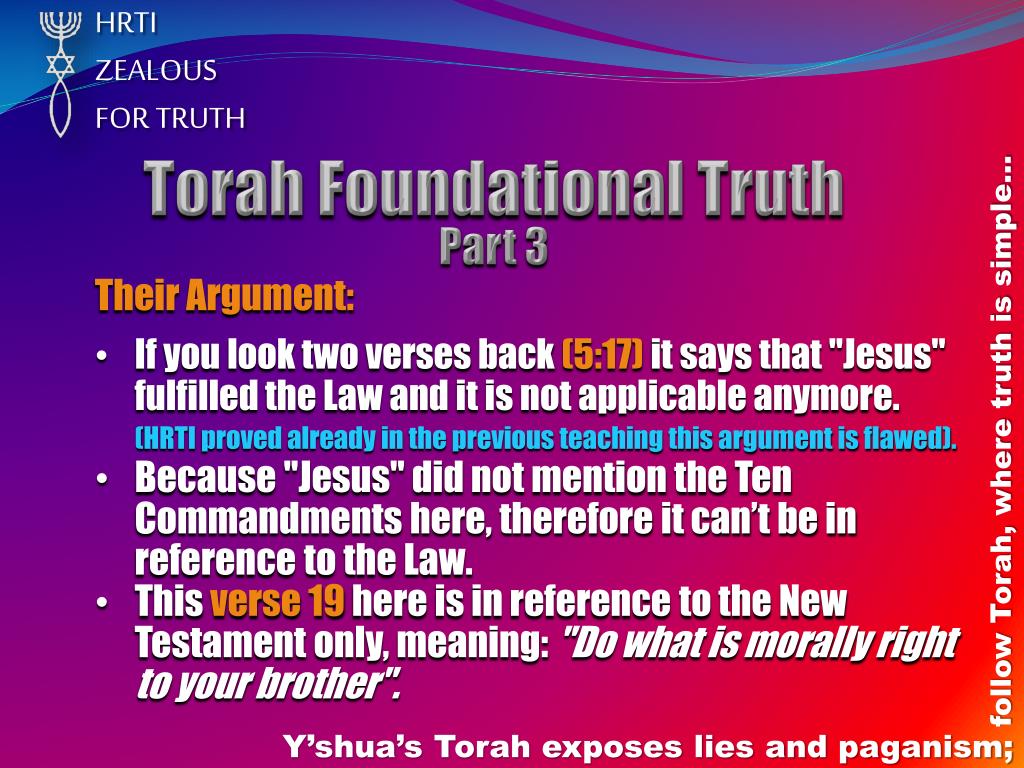 HRTI
ZEALOUS
FOR TRUTH

Torah Foundational Truth
Part 3

Their Argument:

• If you look two verses back (5:17) it says that "Jesus" fulfilled the Law and it is not applicable anymore.
(HRTI proved already in the previous teaching this argument is flawed).
• Because "Jesus" did not mention the Ten Commandments here, therefore it can't be in reference to the Law.
• This verse 19 here is in reference to the New Testament only, meaning: "Do what is morally right to your brother".

Y'shua's Torah exposes lies and paganism; follow Torah, where truth is simple…